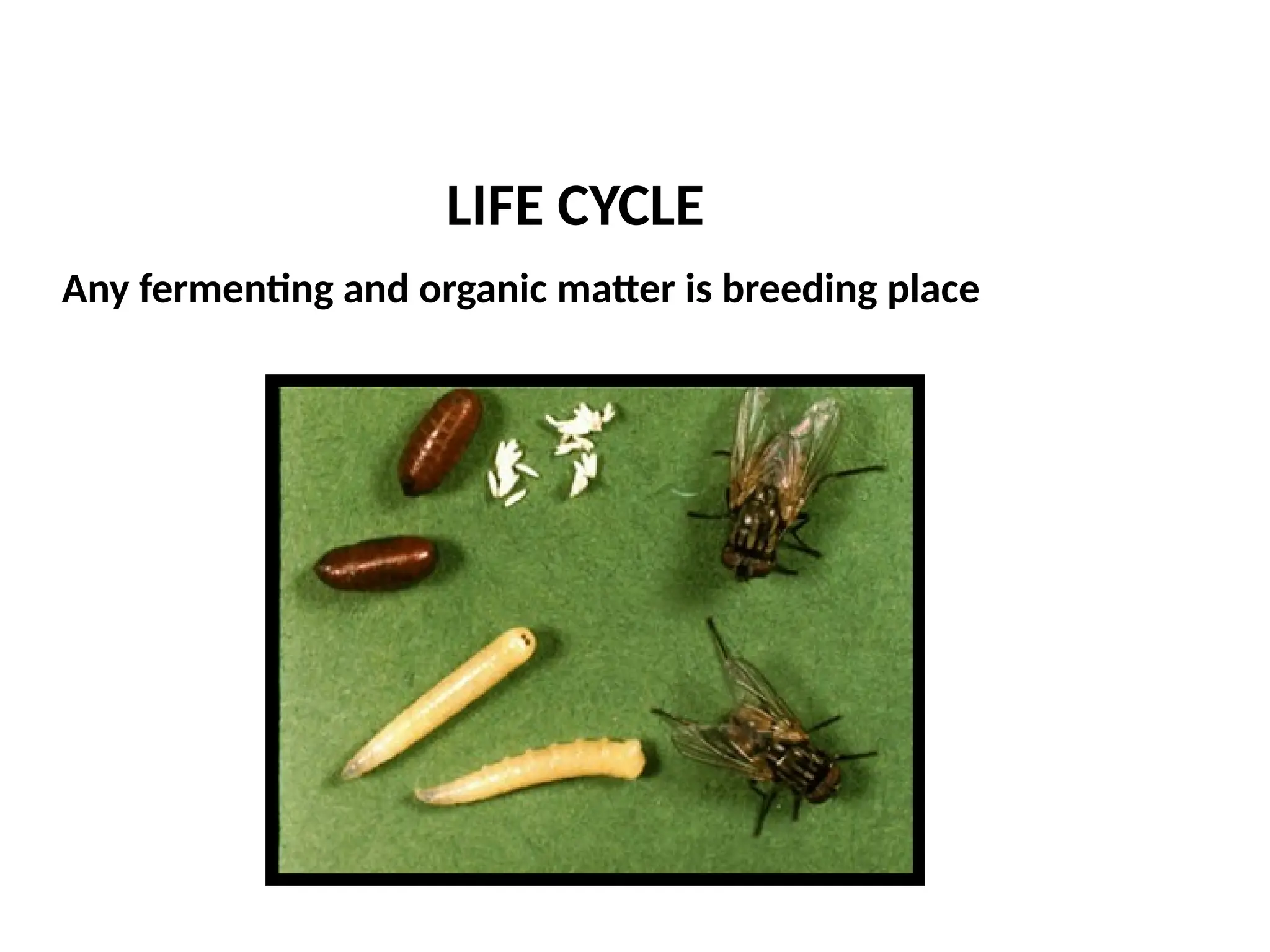 LIFE CYCLE

Any fermenting and organic matter is breeding place